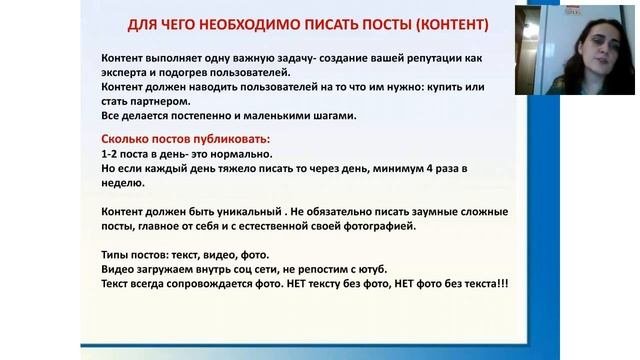 ДЛЯ ЧЕГО НЕОБХОДИМО ПИСАТЬ ПОСТЫ (КОНТЕНТ)

Контент выполняет одну важную задачу- создание вашей репутации как эксперта и подогрев пользователей.
Контент должен наводить пользователей на то что им нужно: купить или стать партнером.
Все делается постепенно и маленькими шагами.

Сколько постов публиковать:
1-2 поста в день- это нормально.
Но если каждый день тяжело писать то через день, минимум 4 раза в неделю.

Контент должен быть уникальный . Не обязательно писать заумные сложные посты, главное от себя и с естественной своей фотографией.

Типы постов: текст, видео, фото.
Видео загружаем внутрь соц сети, не репостим с ютуб.
Текст всегда сопровождается фото. НЕТ тексту без фото, НЕТ фото без текста!!!